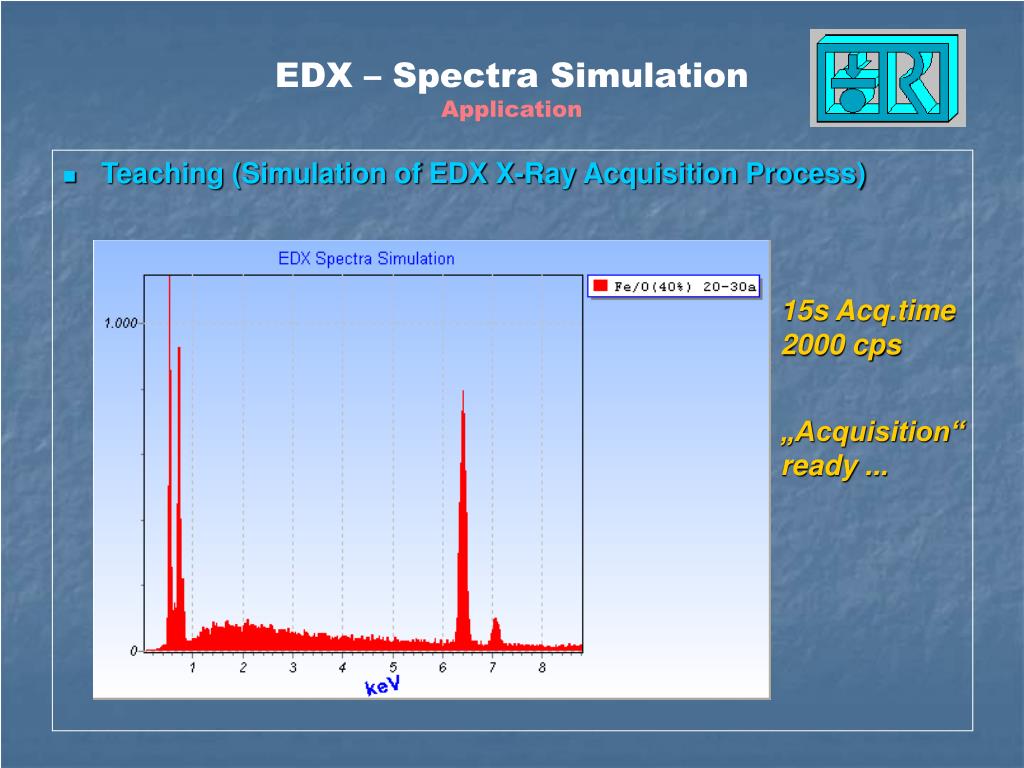 EDX – Spectra Simulation
Application

Teaching (Simulation of EDX X-Ray Acquisition Process)

EDX Spectra Simulation

Fe/O(40%) 20-30a

1.000

0

1 2 3 4 5 6 7 8

keV

15s Acq.time
2000 cps

„Acquisition“ ready ...